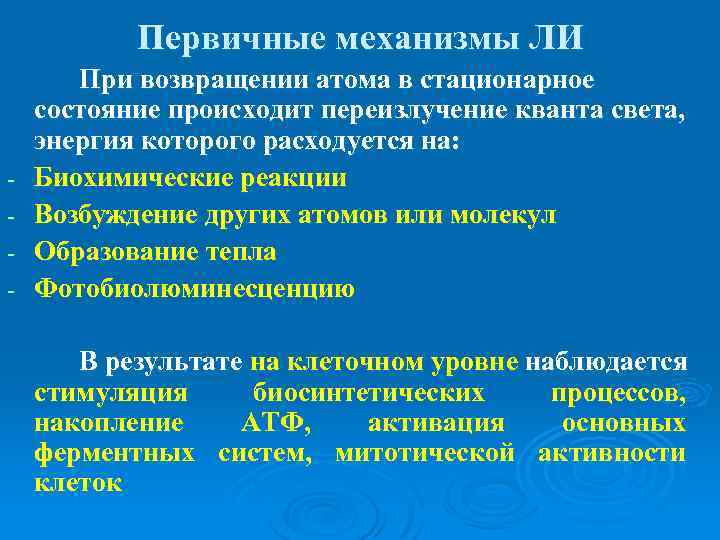 Первичные механизмы ЛИ

При возвращении атома в стационарное состояние происходит переизлучение кванта света, энергия которого расходуется на:

- Биохимические реакции
- Возбуждение других атомов или молекул
- Образование тепла
- Фотобиолюминесценцию

В результате на клеточном уровне наблюдается стимуляция биосинтетических процессов, накопление АТФ, активация основных ферментных систем, митотической активности клеток